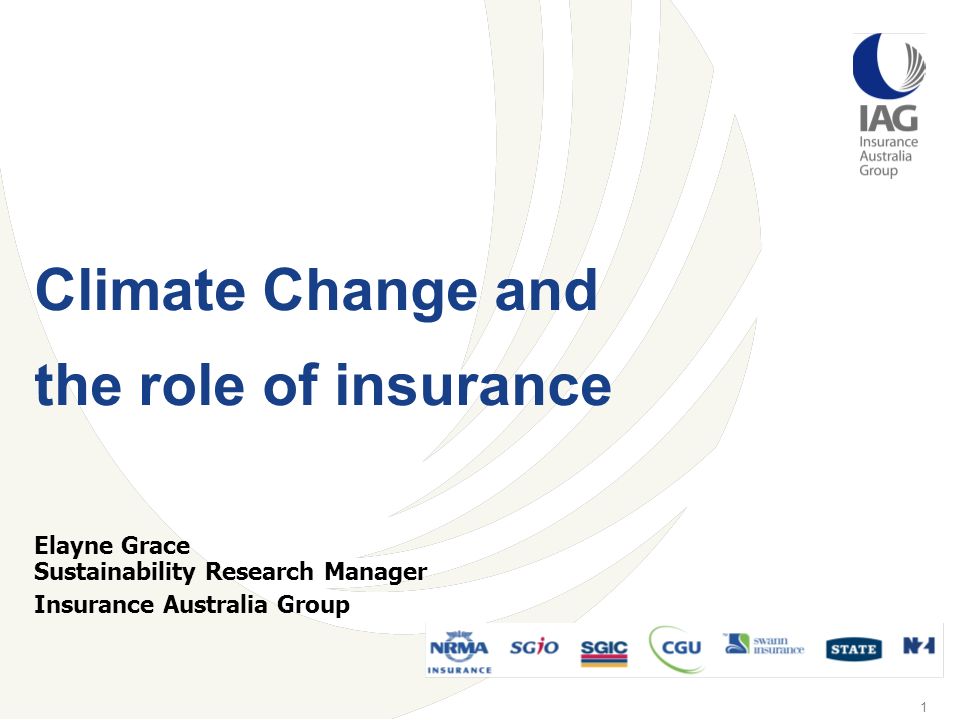 IAG
Insurance
Australia
Group

Climate Change and the role of insurance

Elayne Grace
Sustainability Research Manager
Insurance Australia Group

NRMA INSURANCE SGIO SGIC CGU swann insurance STATE NZI

1